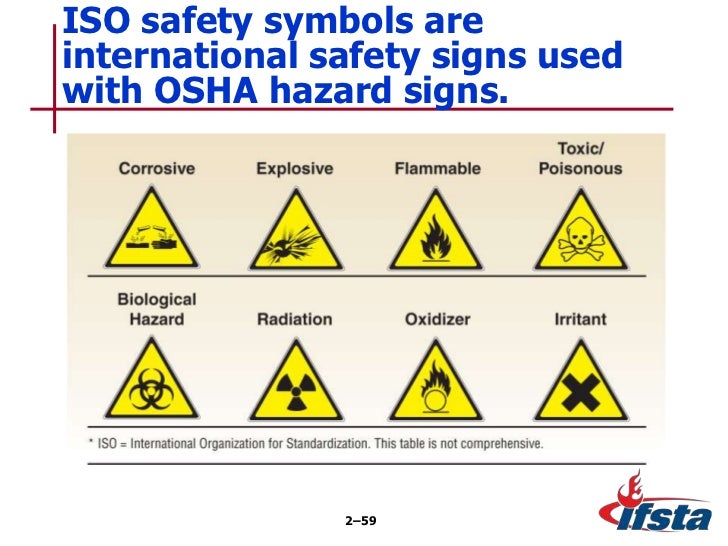 ISO safety symbols are international safety signs used with OSHA hazard signs.

Corrosive

Explosive

Flammable

Toxic/ Poisonous

Biological Hazard

Radiation

Oxidizer

Irritant

* ISO = International Organization for Standardization. This table is not comprehensive.

2–59

ifsta